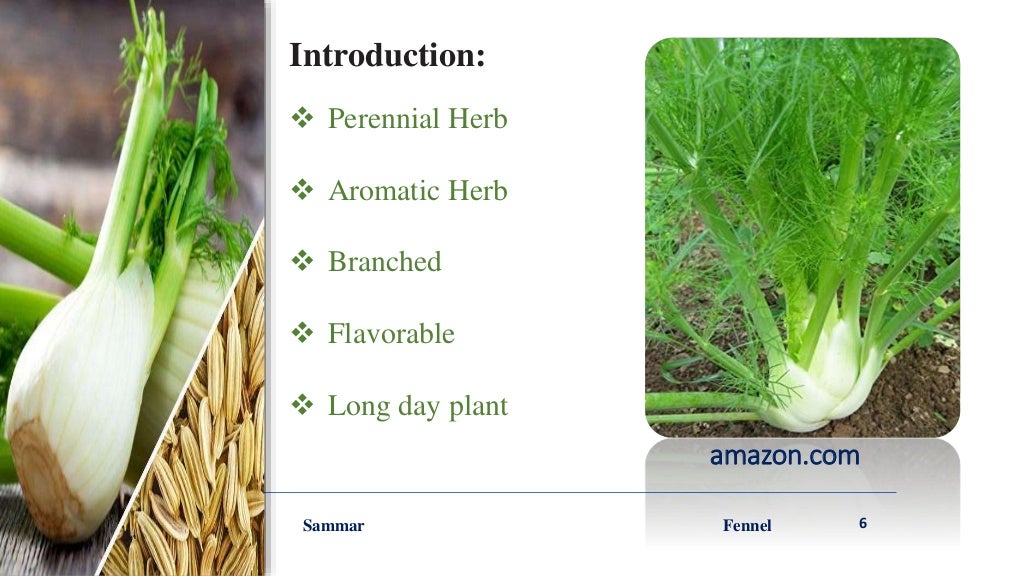 Introduction:

❖ Perennial Herb

❖ Aromatic Herb

❖ Branched

❖ Flavorable

❖ Long day plant

amazon.com

Sammar

Fennel

6